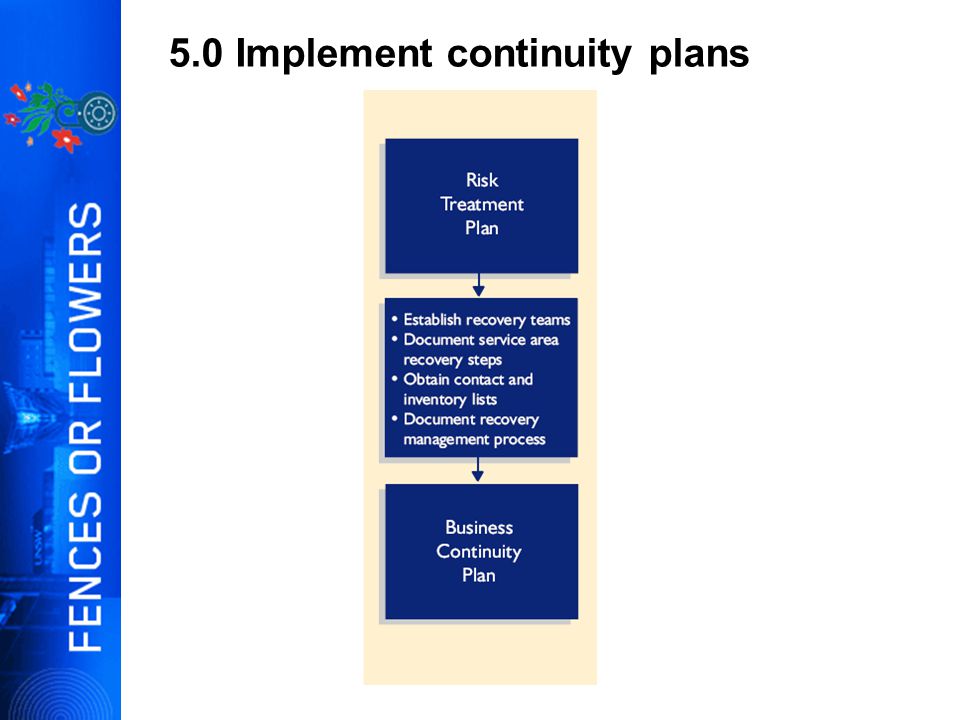 FENCES OR FLOWERS

5.0 Implement continuity plans

Risk Treatment Plan

• Establish recovery teams
• Document service area recovery steps
• Obtain contact and inventory lists
• Document recovery management process

Business Continuity Plan